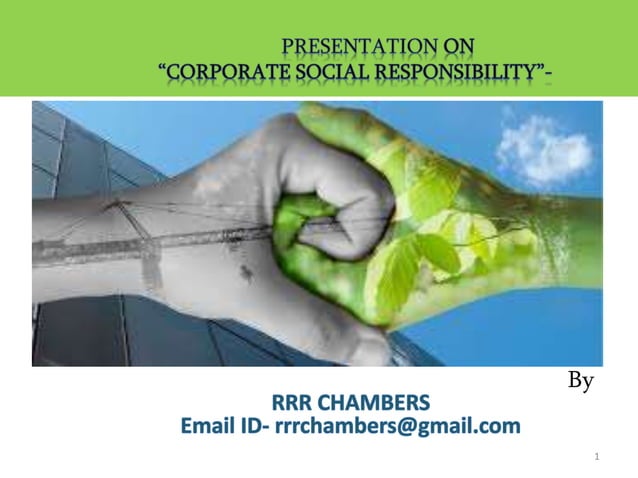 PRESENTATION ON
“CORPORATE SOCIAL RESPONSIBILITY”-

By

RRR CHAMBERS
Email ID- rrrchambers@gmail.com

1